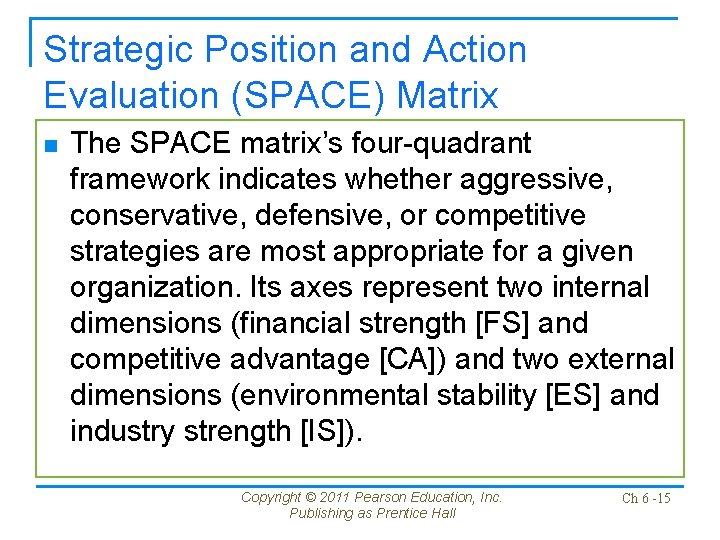 Strategic Position and Action Evaluation (SPACE) Matrix

The SPACE matrix's four-quadrant framework indicates whether aggressive, conservative, defensive, or competitive strategies are most appropriate for a given organization. Its axes represent two internal dimensions (financial strength [FS] and competitive advantage [CA]) and two external dimensions (environmental stability [ES] and industry strength [IS]).

Copyright © 2011 Pearson Education, Inc.
Publishing as Prentice Hall

Ch 6 -15